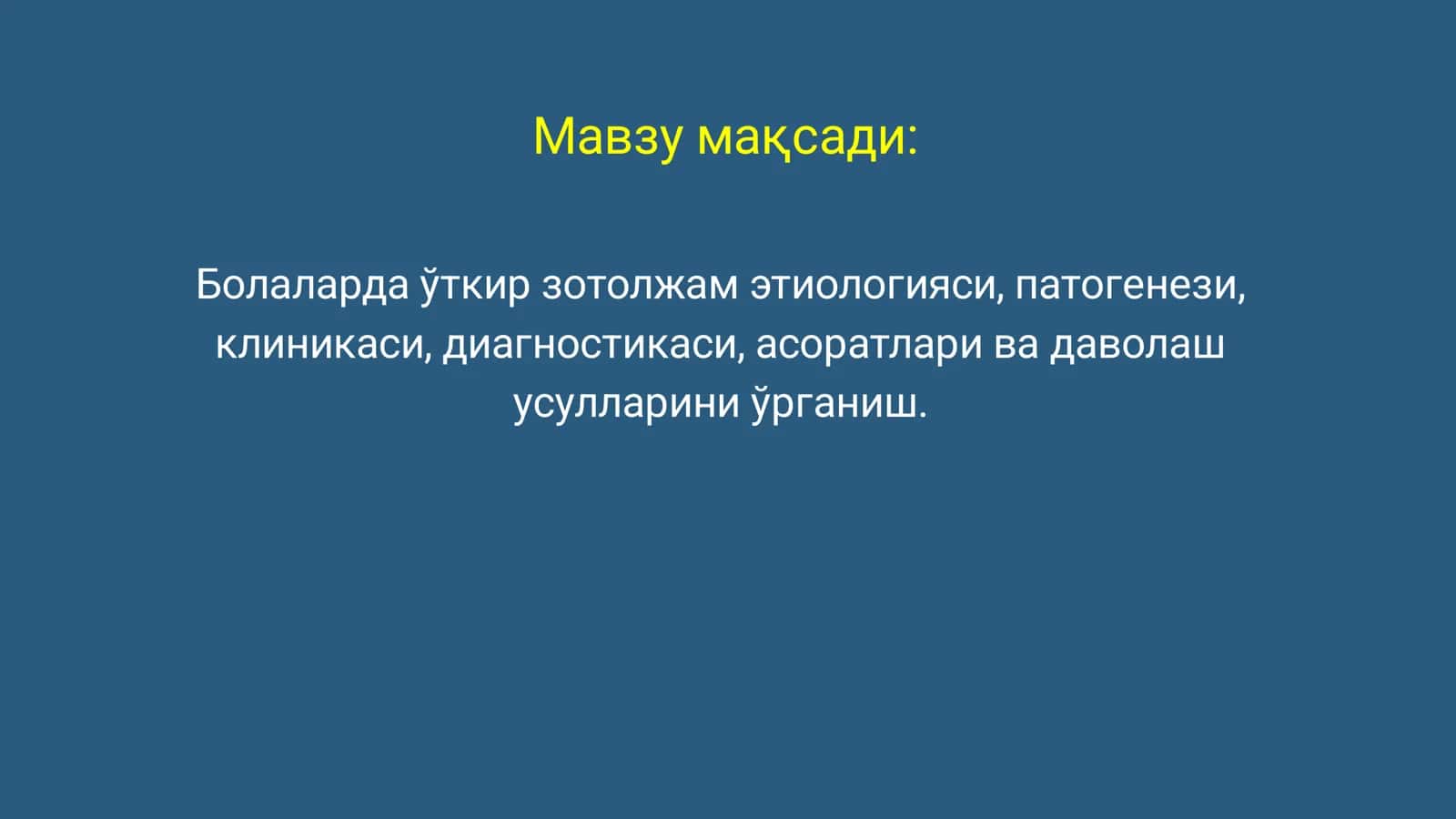 Мавзу мақсади:

Болаларда ўткир зотолжам этиологияси, патогенези, клиникаси, диагностикаси, асоратлари ва даволаш усулларини ўрганиш.